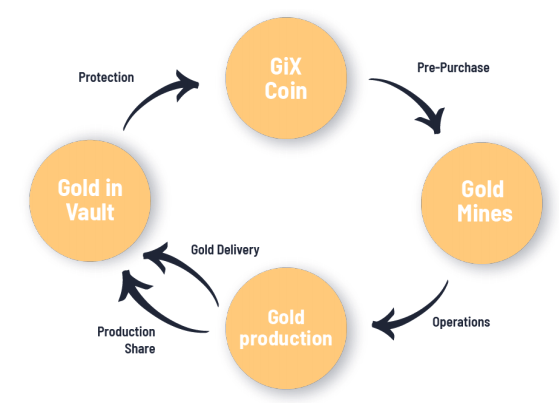 GiX Coin

Pre-Purchase

Gold Mines

Operations

Gold production

Gold Delivery

Production Share

Gold in Vault

Protection